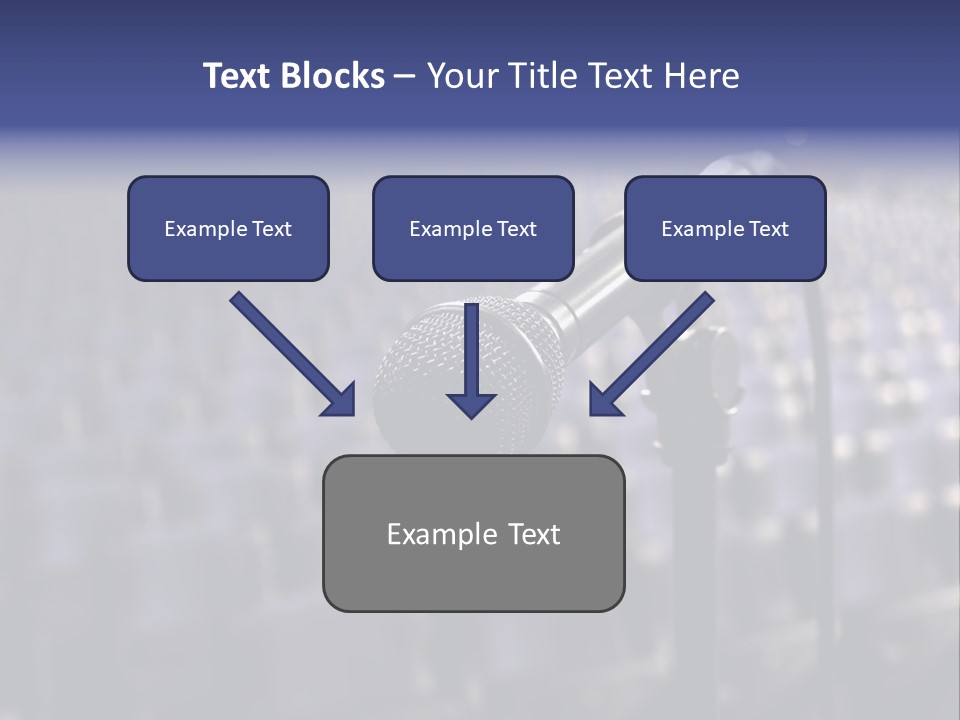 Text Blocks – Your Title Text Here

Example Text

Example Text

Example Text

Example Text